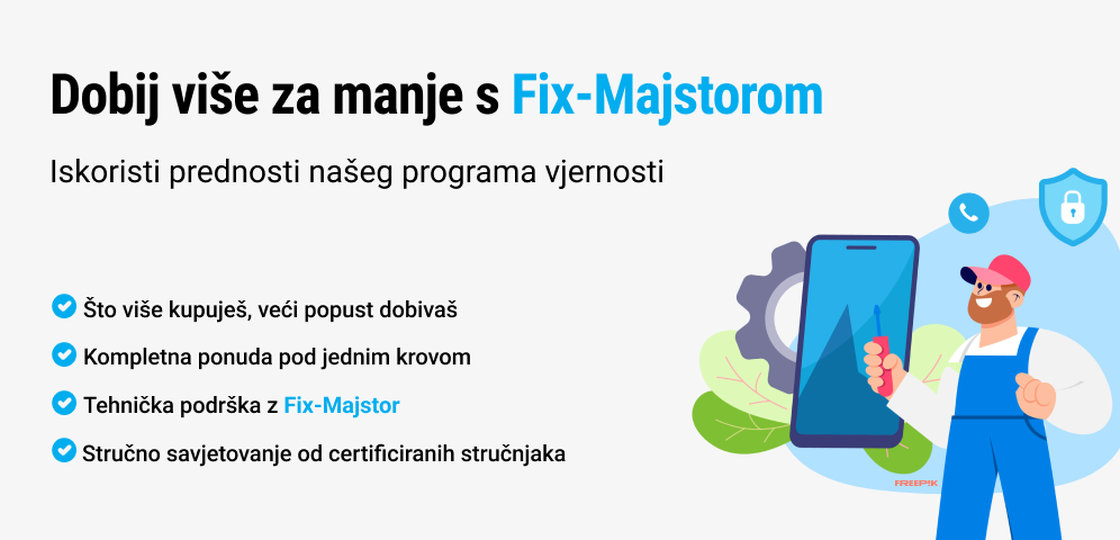 Dobij više za manje s Fix-Majstorom

Iskoristi prednosti našeg programa vjernosti

Što više kupuješ, veći popust dobivaš

Kompletna ponuda pod jednim krovom

Tehnička podrška z Fix-Majstor

Stručno savjetovanje od certificiranih stručnjaka

FREEPIK